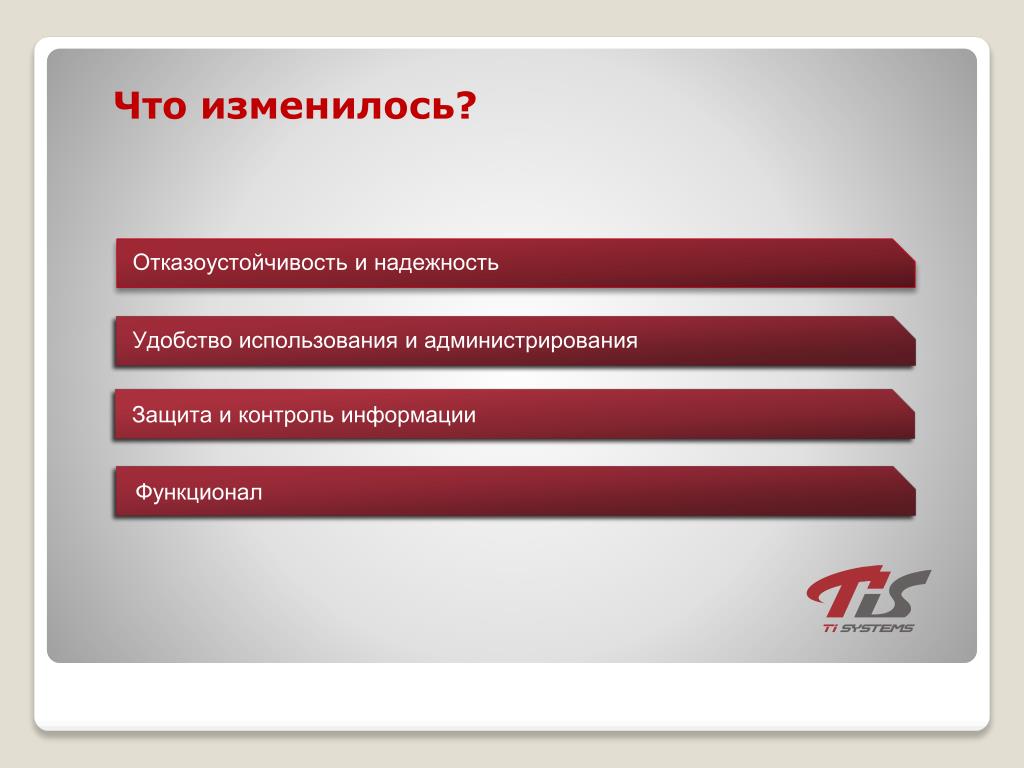 Что изменилось?

Отказоустойчивость и надежность

Удобство использования и администрирования

Защита и контроль информации

Функционал

TiS
Ti SYSTEMS